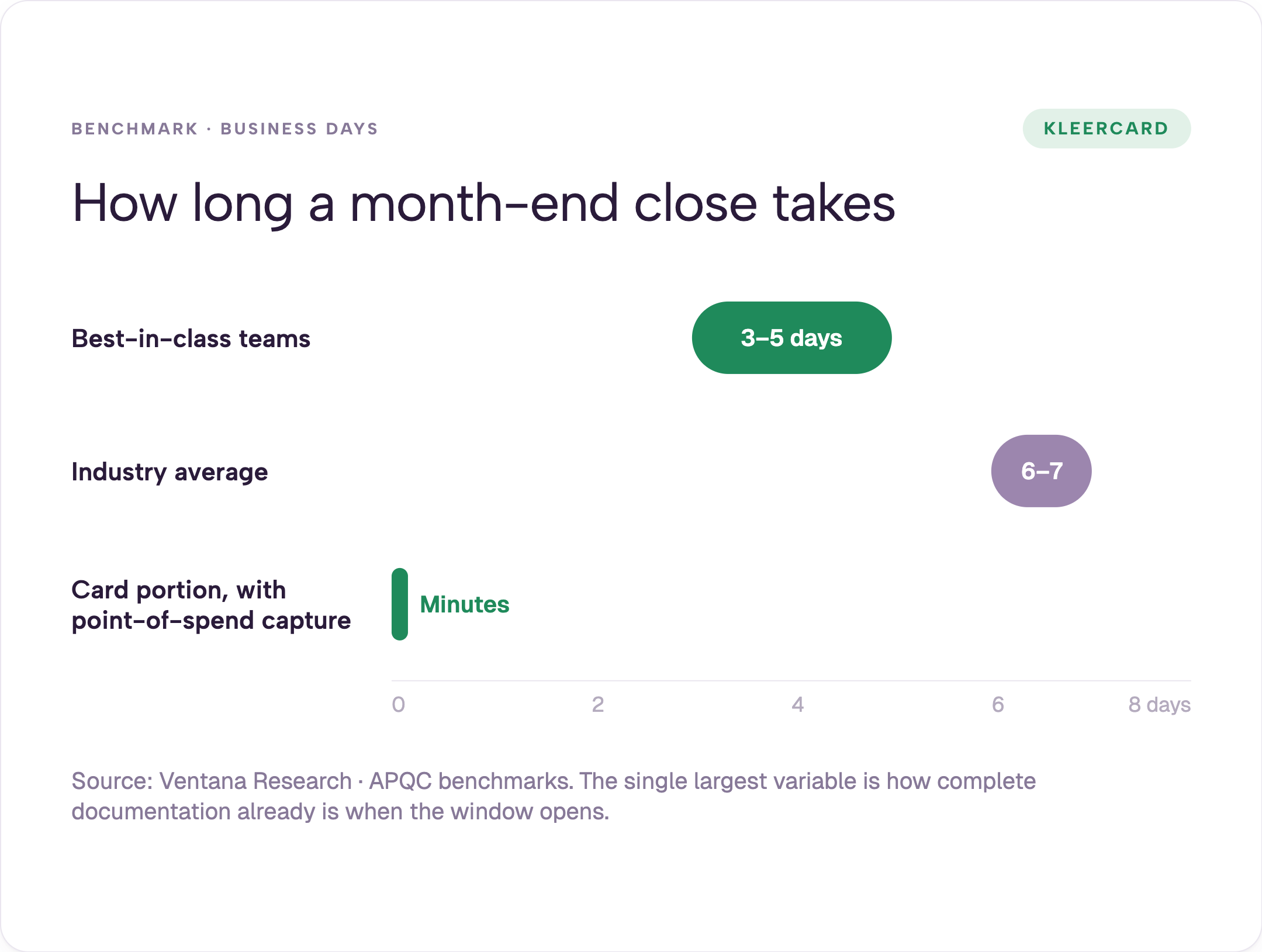 BENCHMARK · BUSINESS DAYS

KLEERCARD

How long a month-end close takes

Best-in-class teams

3–5 days

Industry average

6–7

Card portion, with point-of-spend capture

Minutes

0
2
4
6
8 days

Source: Ventana Research · APQC benchmarks. The single largest variable is how complete documentation already is when the window opens.